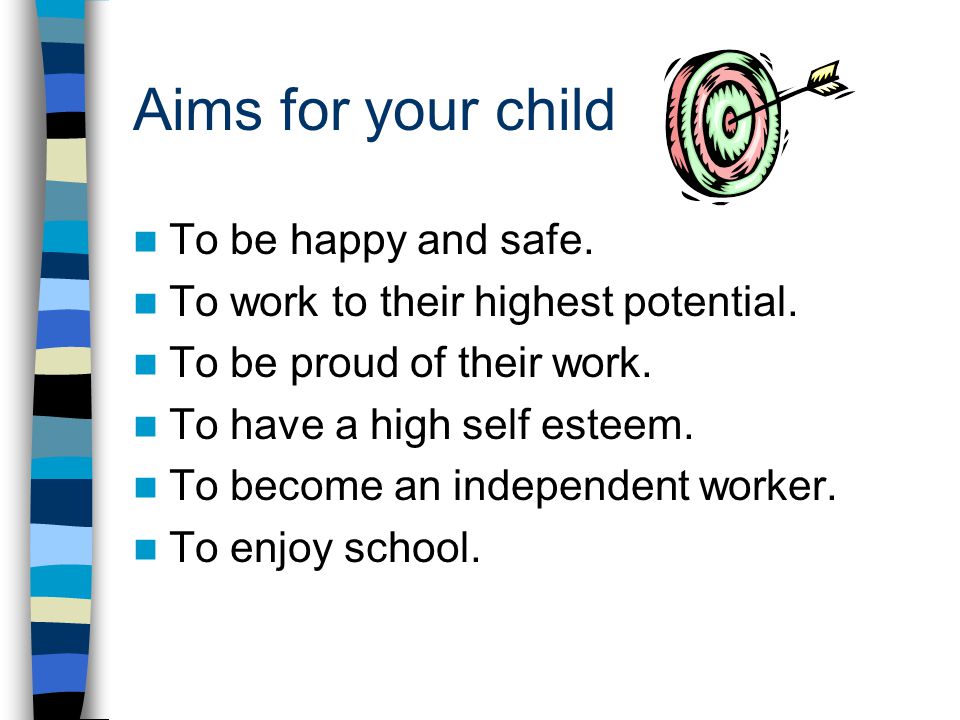 Aims for your child

- To be happy and safe.
- To work to their highest potential.
- To be proud of their work.
- To have a high self esteem.
- To become an independent worker.
- To enjoy school.